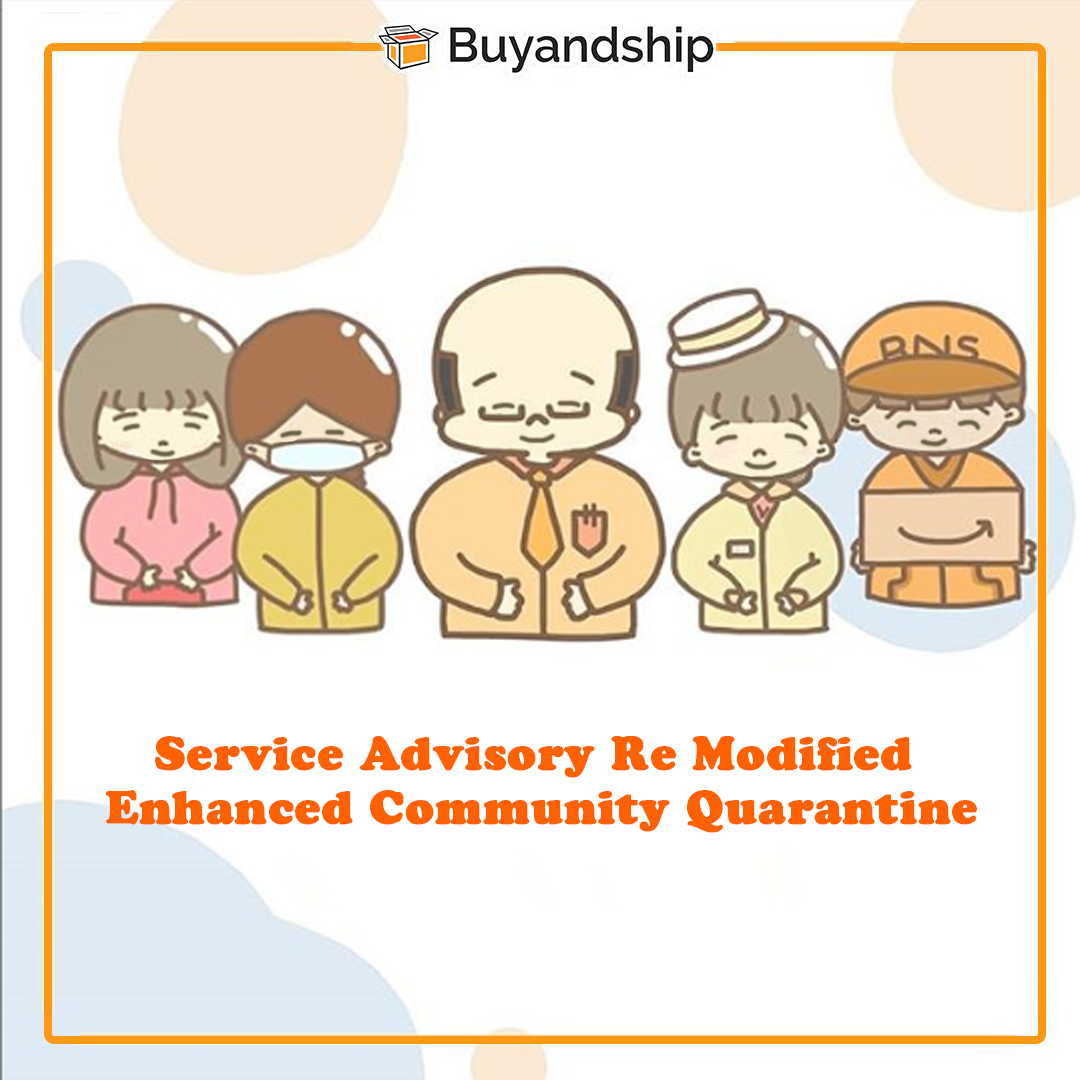 Buyandship

BNS

Service Advisory Re Modified Enhanced Community Quarantine